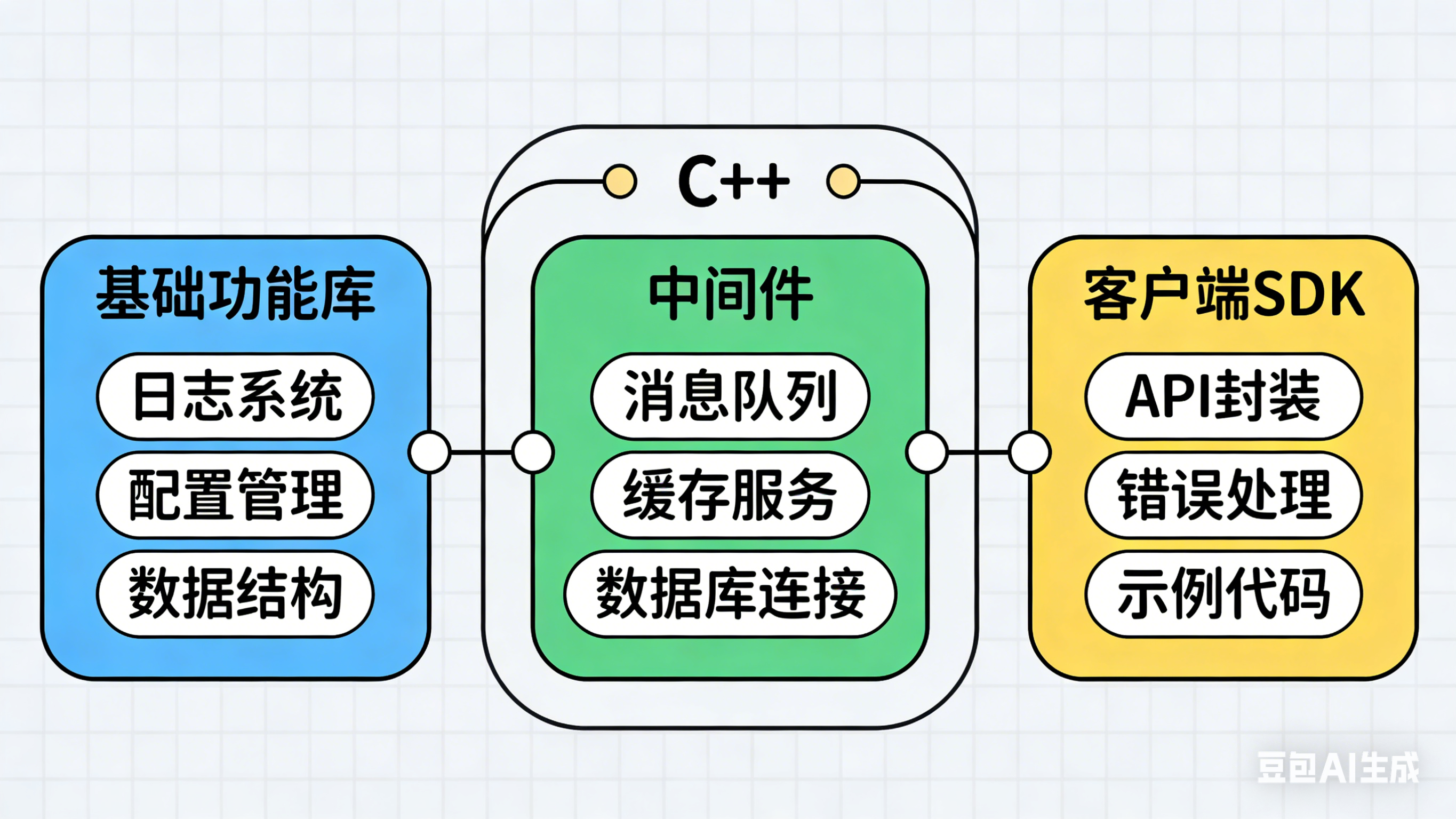 C++

基础功能库

日志系统

配置管理

数据结构

中间件

消息队列

缓存服务

数据库连接

客户端SDK

API封装

错误处理

示例代码

豆包AI生成